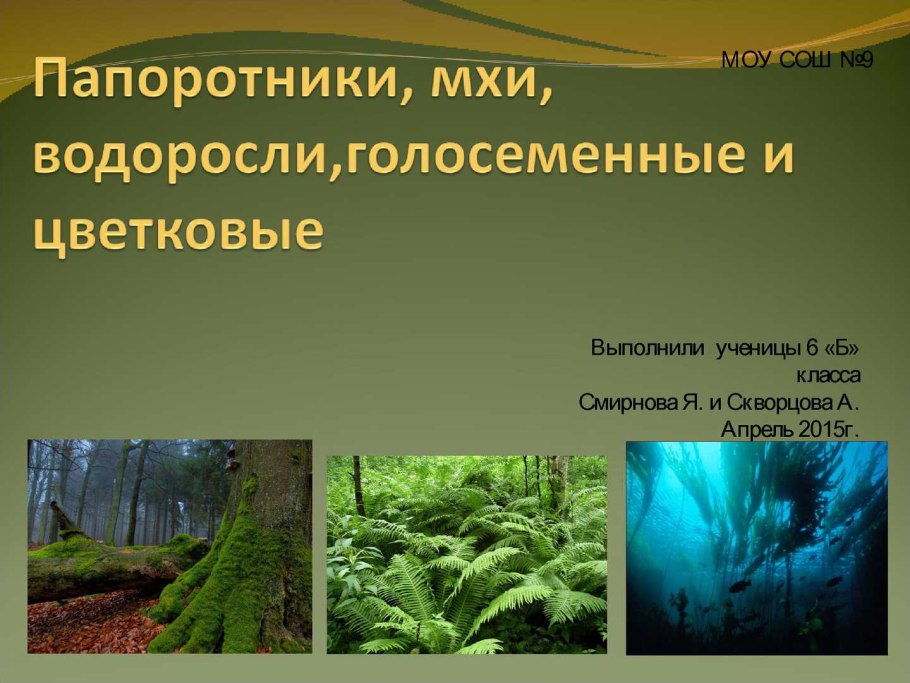 МОУ СОШ №9

Папоротники, мхи, водоросли,голосеменные и цветковые

Выполнили ученицы 6 «Б» класса
Смирнова Я. и Скворцова А.
Апрель 2015г.